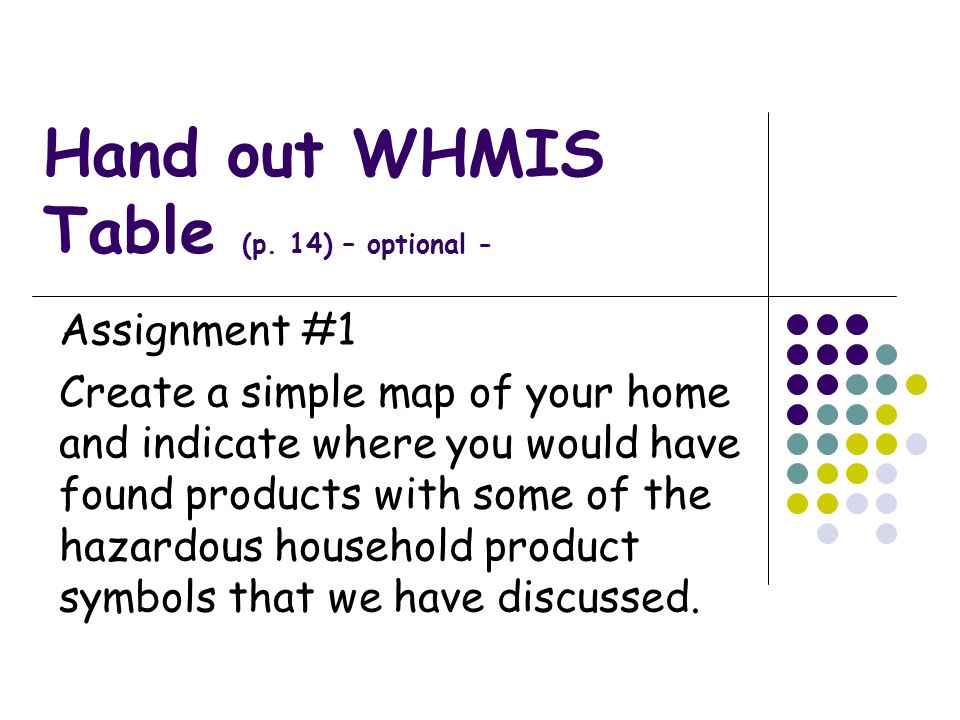 Hand out WHMIS Table (p. 14) – optional -

Assignment #1

Create a simple map of your home and indicate where you would have found products with some of the hazardous household product symbols that we have discussed.